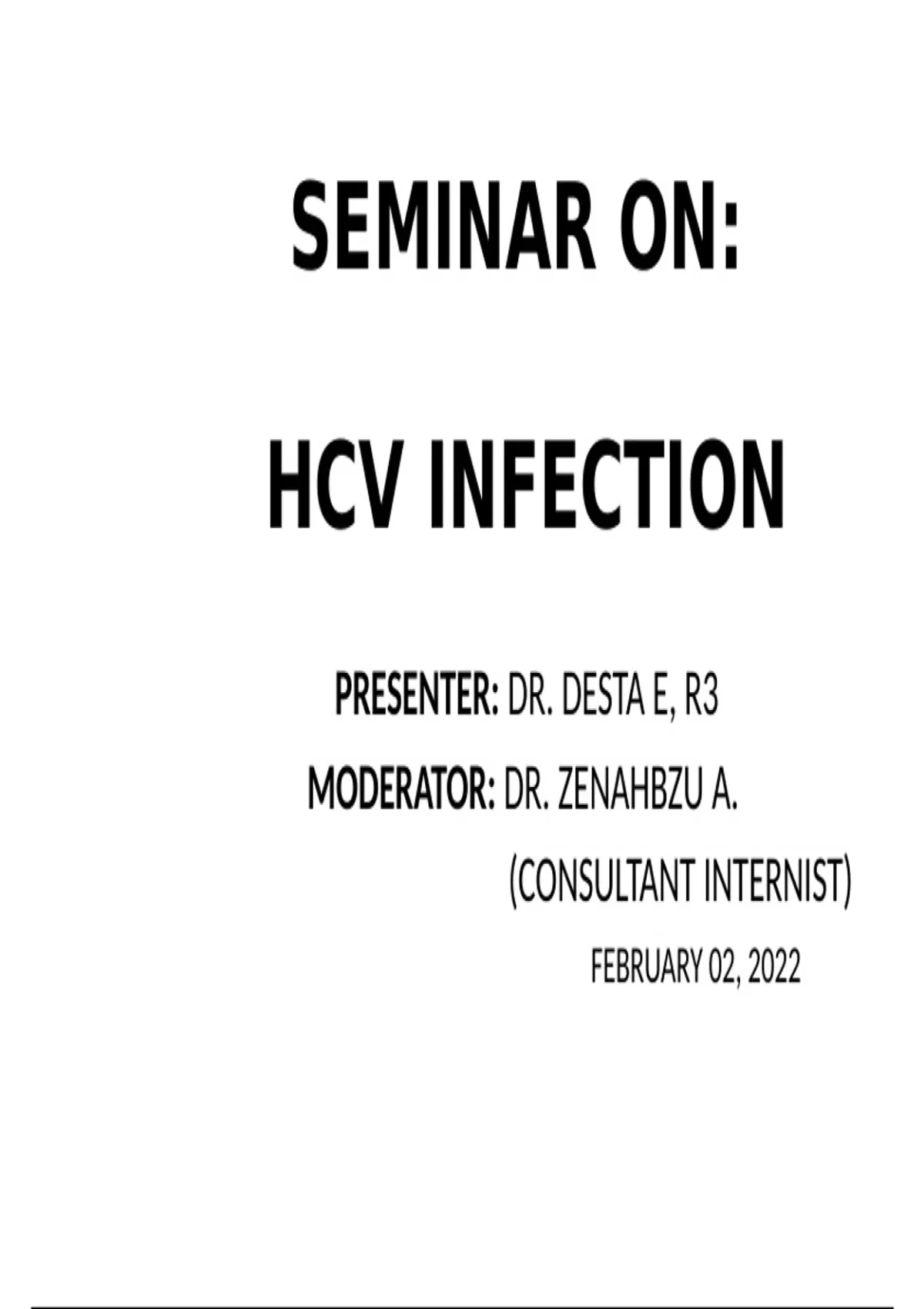 SEMINAR ON:

HCV INFECTION

PRESENTER: DR. DESTA E, R3

MODERATOR: DR. ZENAHBZU A.

(CONSULTANT INTERNIST)

FEBRUARY 02, 2022